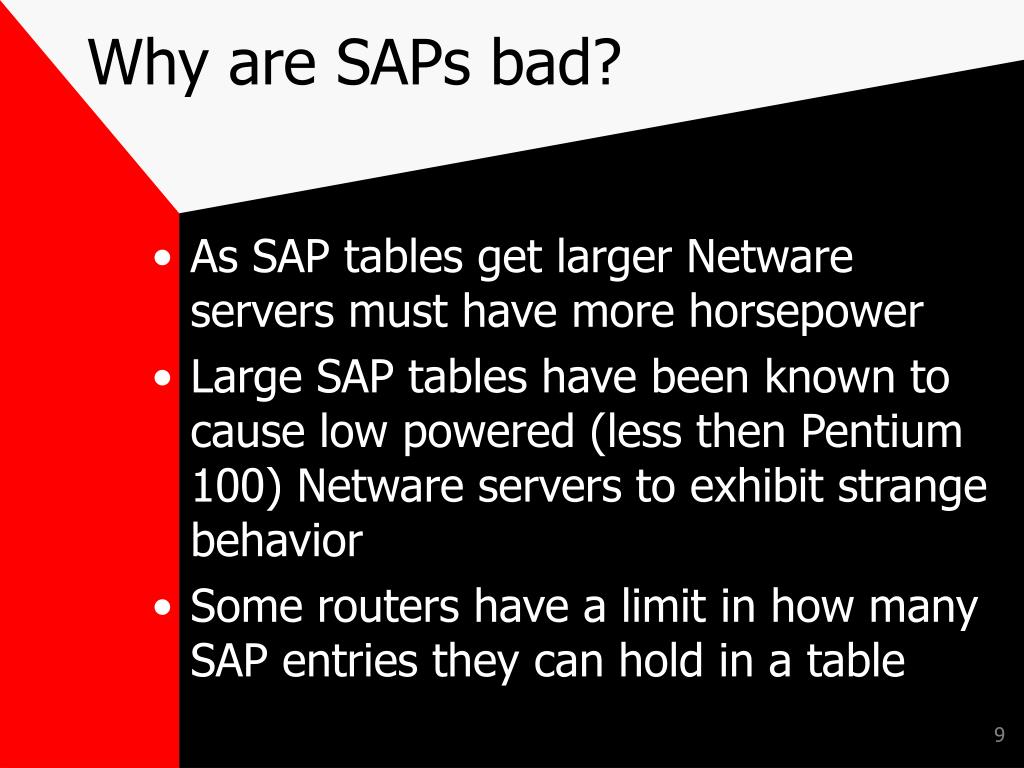 Why are SAPs bad?

• As SAP tables get larger Netware servers must have more horsepower
• Large SAP tables have been known to cause low powered (less then Pentium 100) Netware servers to exhibit strange behavior
• Some routers have a limit in how many SAP entries they can hold in a table

9